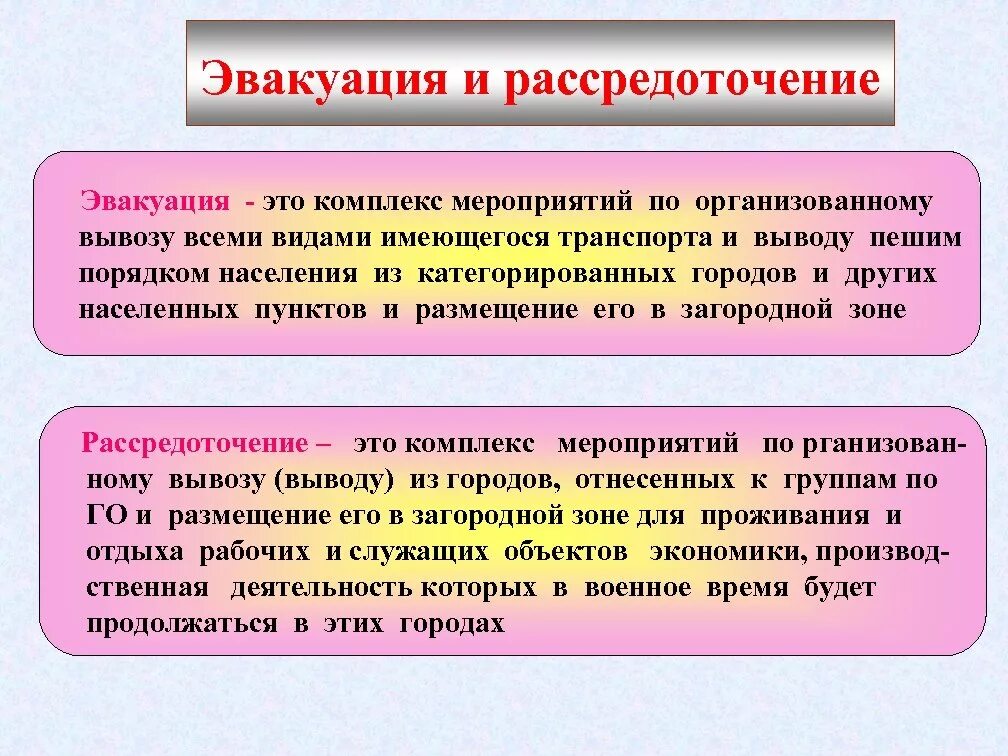 Эвакуация и рассредоточение

Эвакуация - это комплекс мероприятий по организованному вывозу всеми видами имеющегося транспорта и выводу пешим порядком населения из категорированных городов и других населенных пунктов и размещение его в загородной зоне

Рассредоточение – это комплекс мероприятий по рганизованному вывозу (выводу) из городов, отнесенных к группам по ГО и размещение его в загородной зоне для проживания и отдыха рабочих и служащих объектов экономики, производственная деятельность которых в военное время будет продолжаться в этих городах